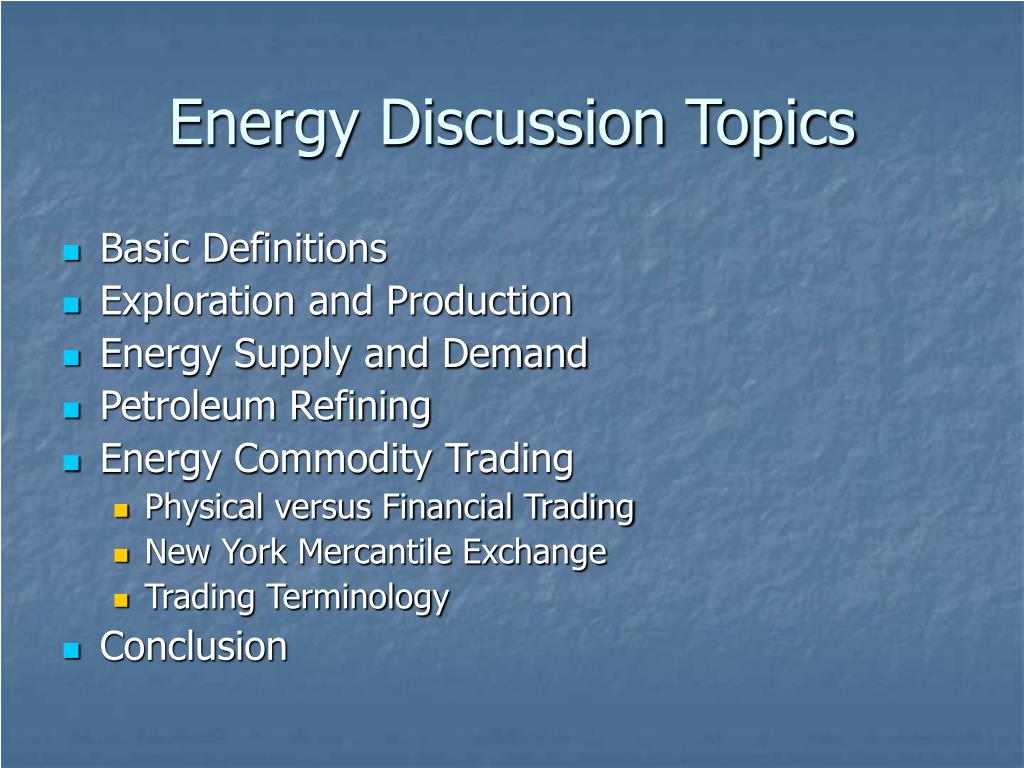 Energy Discussion Topics

- Basic Definitions
- Exploration and Production
- Energy Supply and Demand
- Petroleum Refining
- Energy Commodity Trading
  - Physical versus Financial Trading
  - New York Mercantile Exchange
  - Trading Terminology
- Conclusion